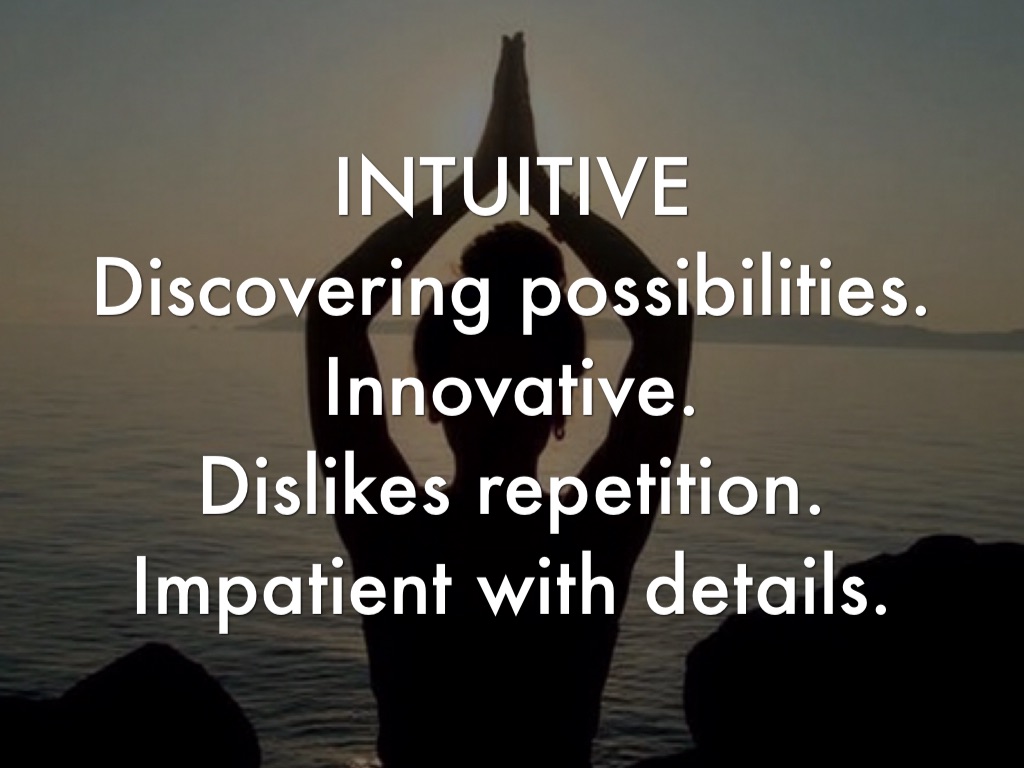 INTUITIVE
Discovering possibilities.
Innovative.
Dislikes repetition.
Impatient with details.